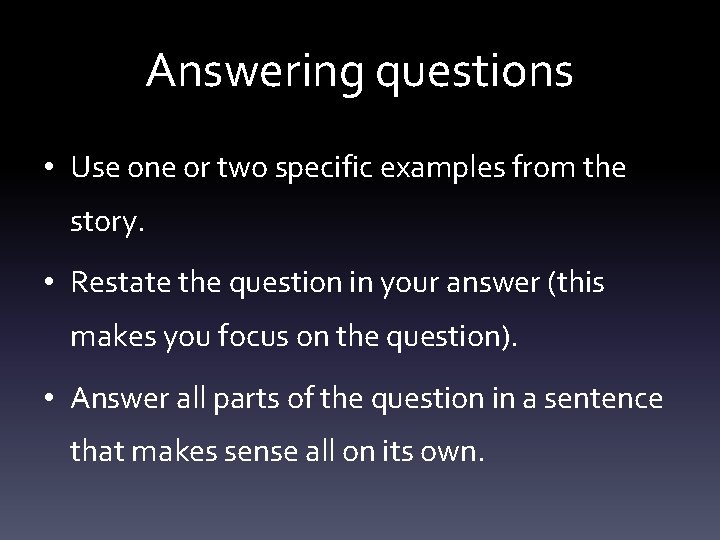 Answering questions

• Use one or two specific examples from the story.

• Restate the question in your answer (this makes you focus on the question).

• Answer all parts of the question in a sentence that makes sense all on its own.